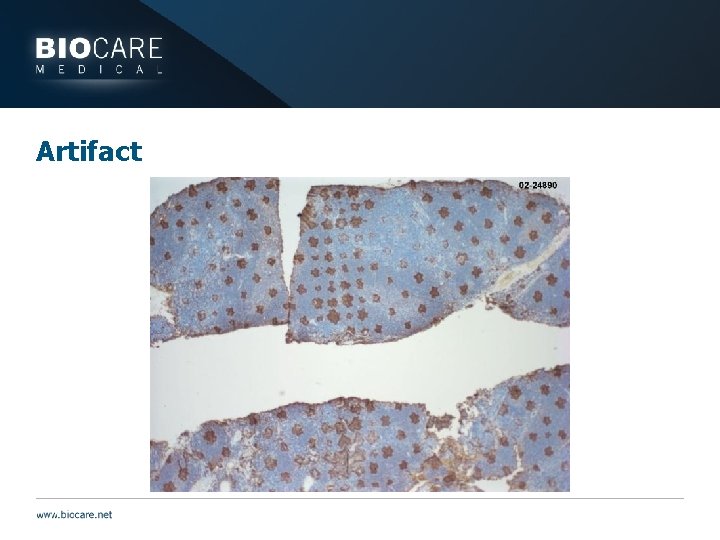 BIOCARE
MEDICAL

Artifact

02-24890

www.biocare.net